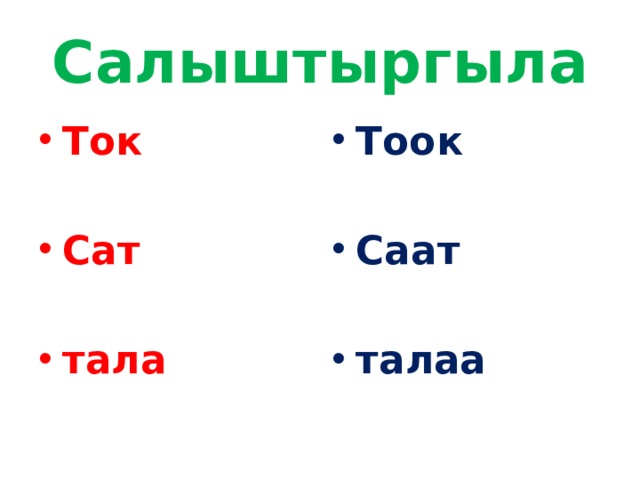 Салыштыргыла

• Ток

• Сат

• тала

• Тоок

• Саат

• талаа